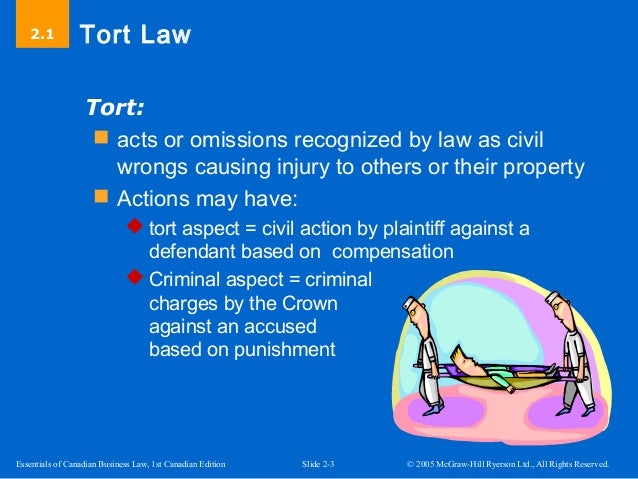 2.1 Tort Law

Tort:

acts or omissions recognized by law as civil wrongs causing injury to others or their property

Actions may have:

tort aspect = civil action by plaintiff against a defendant based on compensation

Criminal aspect = criminal charges by the Crown against an accused based on punishment

Essentials of Canadian Business Law, 1st Canadian Edition Slide 2-3 © 2005 McGraw-Hill Ryerson Ltd., All Rights Reserved.